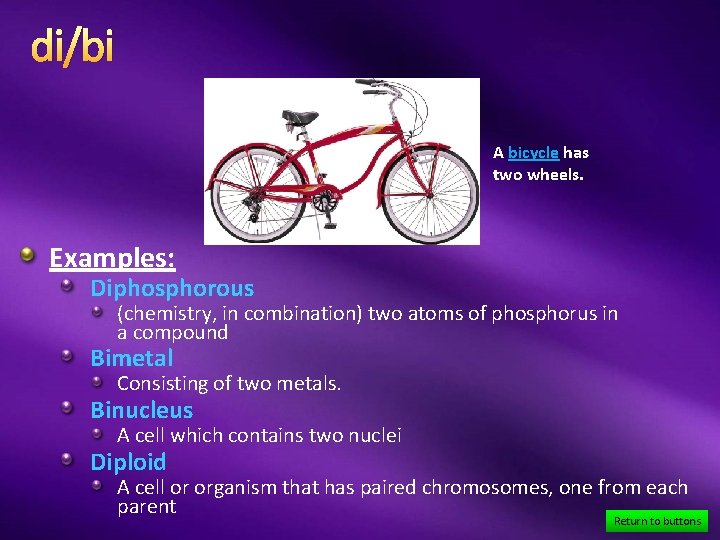 di/bi

A bicycle has two wheels.

Examples:

Diphosphorous

(chemistry, in combination) two atoms of phosphorus in a compound

Bimetal

Consisting of two metals.

Binucleus

A cell which contains two nuclei

Diploid

A cell or organism that has paired chromosomes, one from each parent

Return to buttons